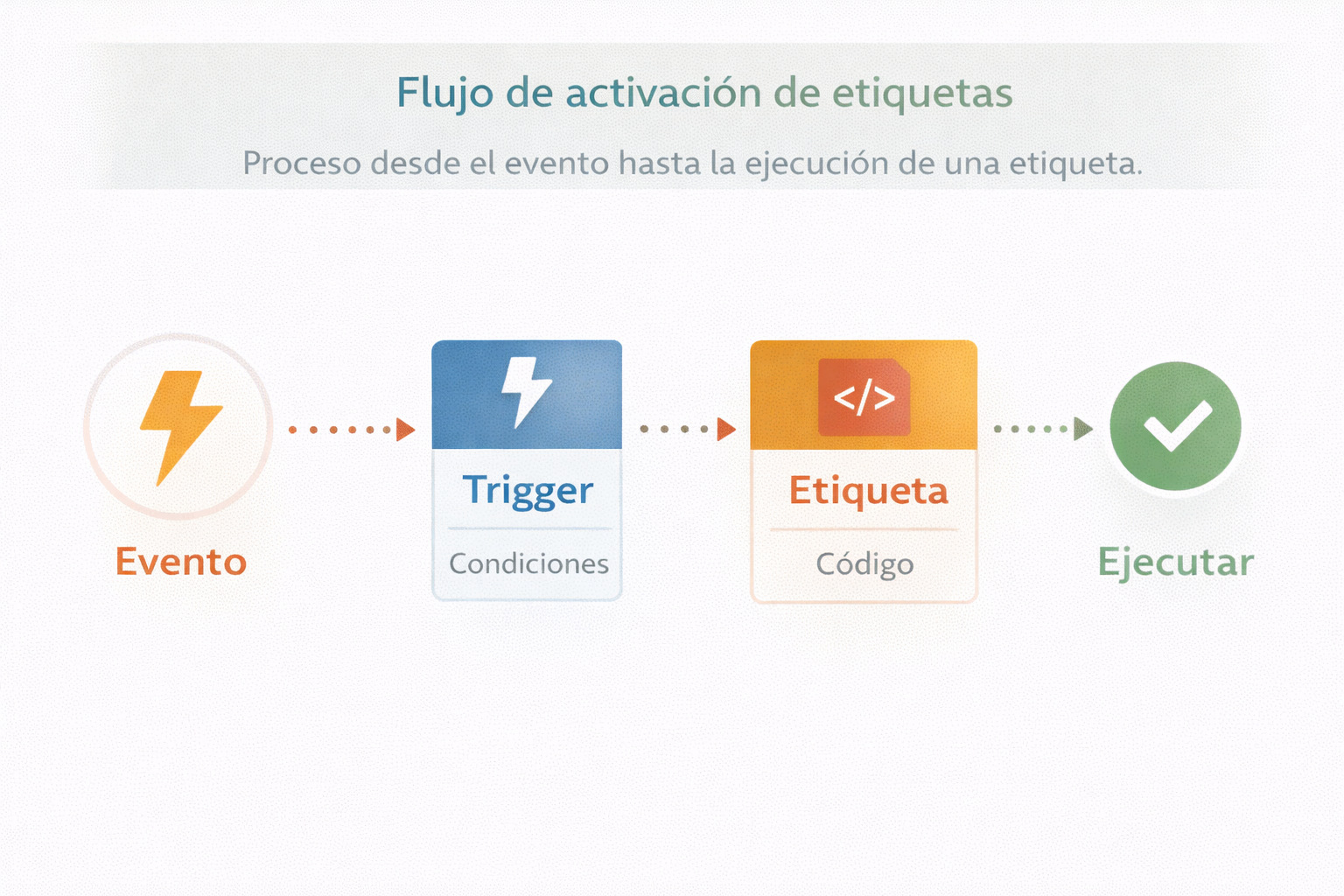 Flujo de activación de etiquetas

Proceso desde el evento hasta la ejecución de una etiqueta.

Evento

Trigger

Condiciones

</>

Etiqueta

Código

Ejecutar